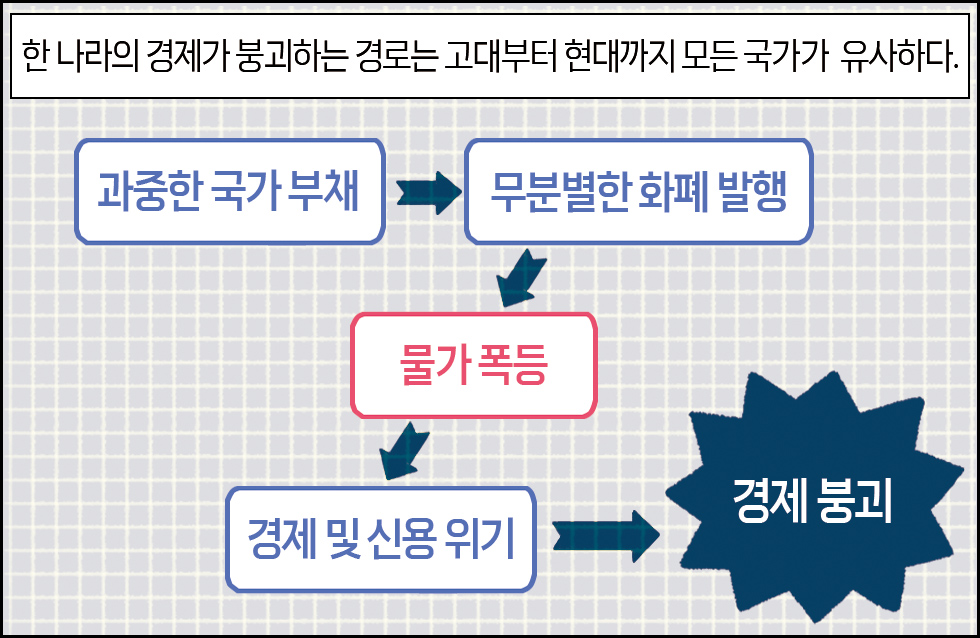 한 나라의 경제가 붕괴하는 경로는 고대부터 현대까지 모든 국가가 유사하다.

과중한 국가 부채

무분별한 화폐 발행

물가 폭등

경제 및 신용 위기

경제 붕괴